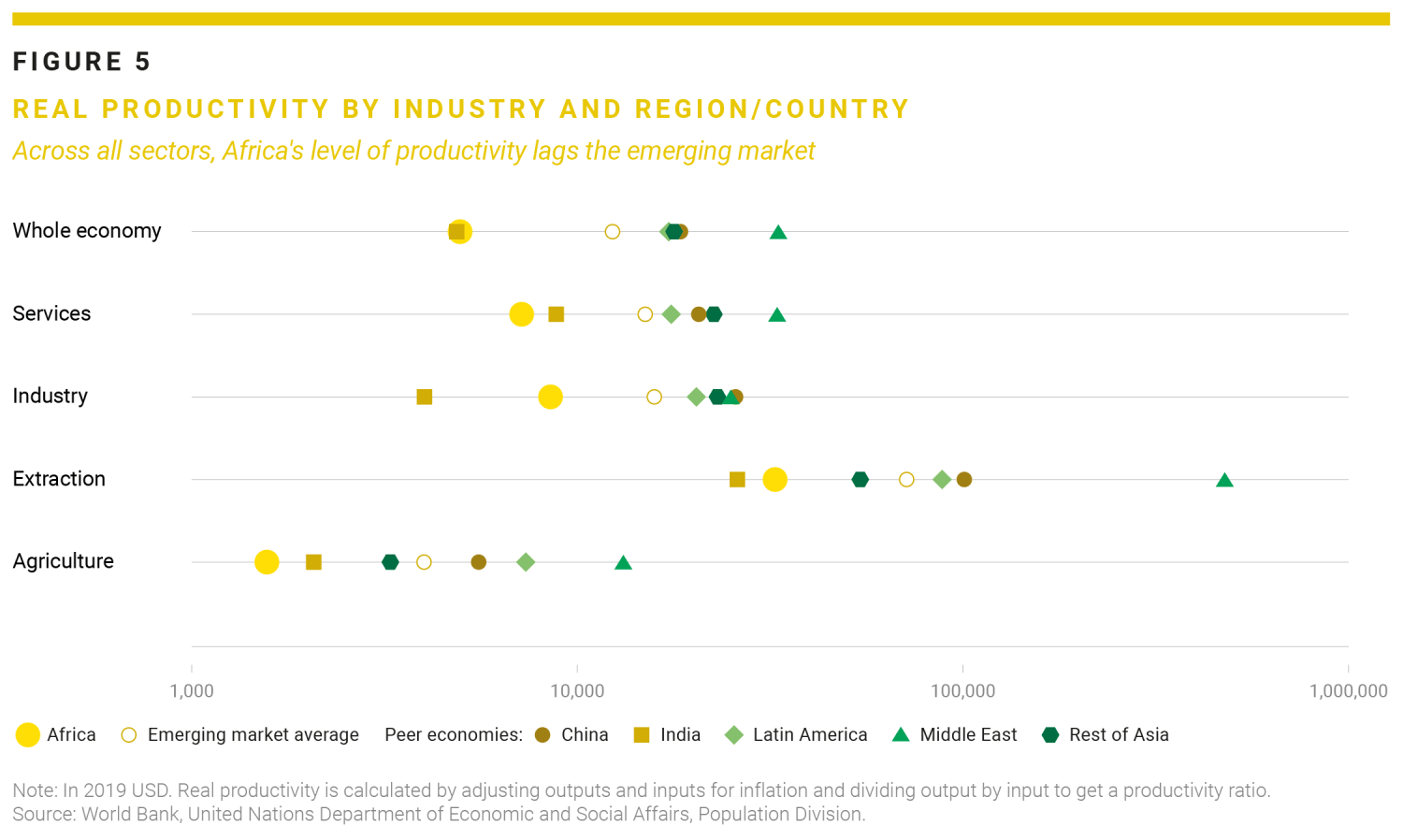 FIGURE 5

REAL PRODUCTIVITY BY INDUSTRY AND REGION/COUNTRY

Across all sectors, Africa's level of productivity lags the emerging market

Whole economy

Services

Industry

Extraction

Agriculture

1,000
10,000
100,000
1,000,000

Africa
Emerging market average
Peer economies:
China
India
Latin America
Middle East
Rest of Asia

Note: In 2019 USD. Real productivity is calculated by adjusting outputs and inputs for inflation and dividing output by input to get a productivity ratio.
Source: World Bank, United Nations Department of Economic and Social Affairs, Population Division.